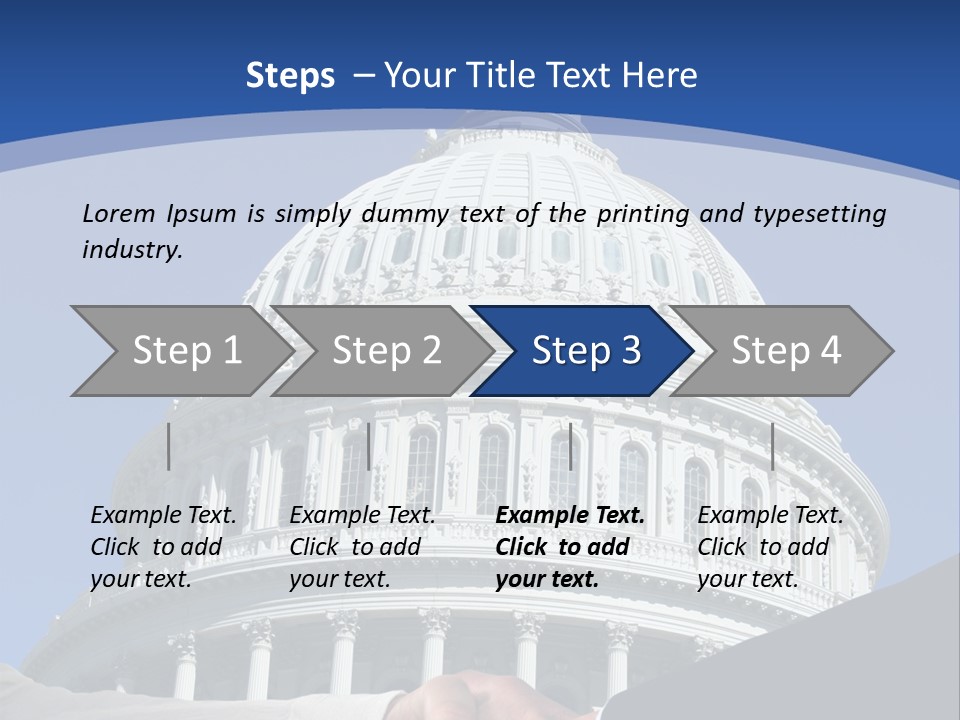 Steps – Your Title Text Here

Lorem Ipsum is simply dummy text of the printing and typesetting industry.

Step 1

Step 2

Step 3

Step 4

Example Text. Click to add your text.

Example Text. Click to add your text.

Example Text. Click to add your text.

Example Text. Click to add your text.